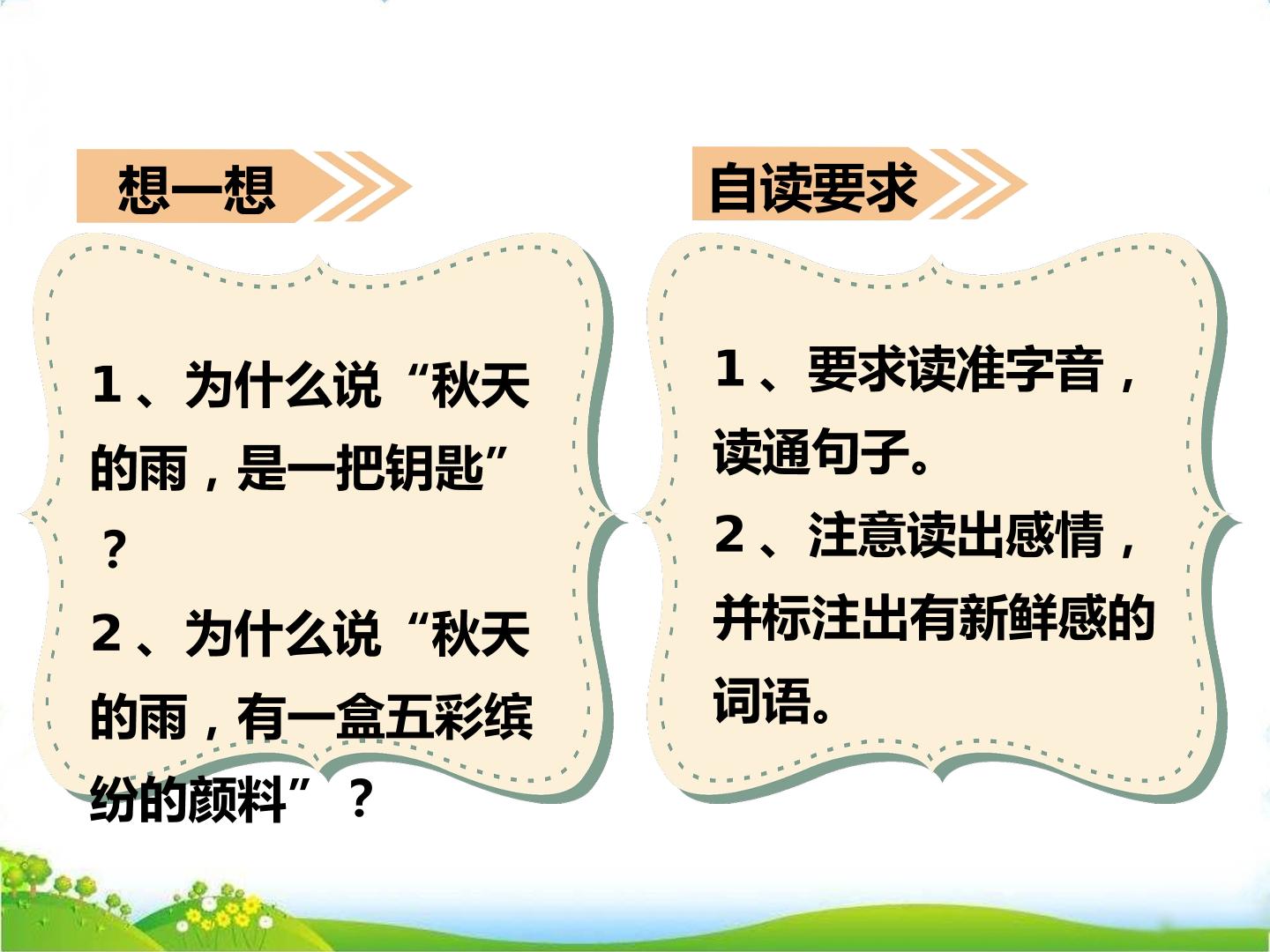 想一想

1、为什么说“秋天的雨，是一把钥匙”？

2、为什么说“秋天的雨，有一盒五彩缤纷的颜料”？

自读要求

1、要求读准字音，读通句子。

2、注意读出感情，并标注出有新鲜感的词语。